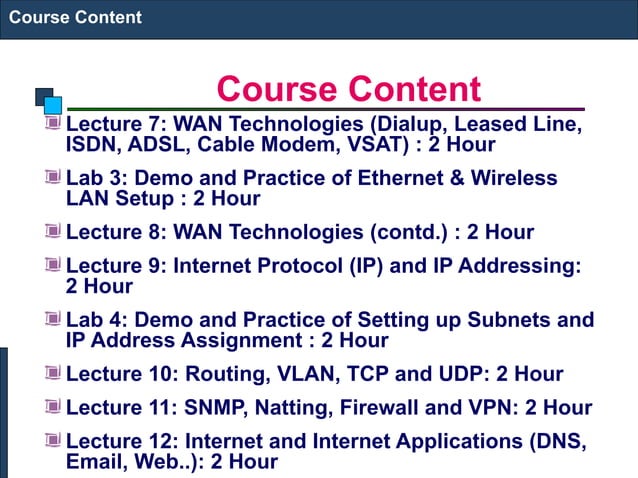 Course Content

Course Content

Lecture 7: WAN Technologies (Dialup, Leased Line, ISDN, ADSL, Cable Modem, VSAT) : 2 Hour

Lab 3: Demo and Practice of Ethernet & Wireless LAN Setup : 2 Hour

Lecture 8: WAN Technologies (contd.) : 2 Hour

Lecture 9: Internet Protocol (IP) and IP Addressing: 2 Hour

Lab 4: Demo and Practice of Setting up Subnets and IP Address Assignment : 2 Hour

Lecture 10: Routing, VLAN, TCP and UDP: 2 Hour

Lecture 11: SNMP, Natting, Firewall and VPN: 2 Hour

Lecture 12: Internet and Internet Applications (DNS, Email, Web..): 2 Hour